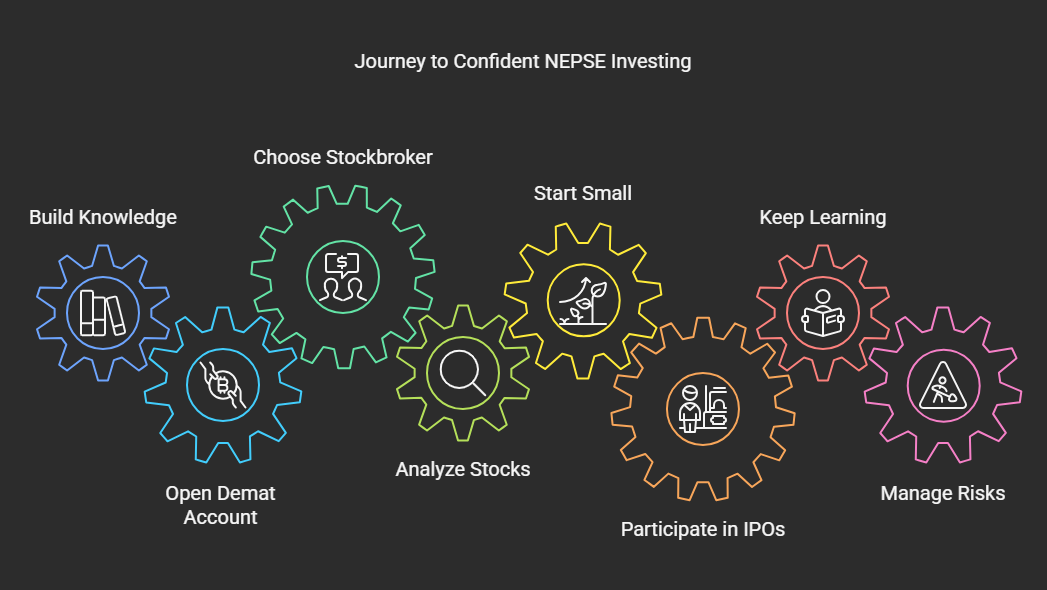 Journey to Confident NEPSE Investing

Build Knowledge

Open Demat Account

Choose Stockbroker

Analyze Stocks

Start Small

Participate in IPOs

Keep Learning

Manage Risks